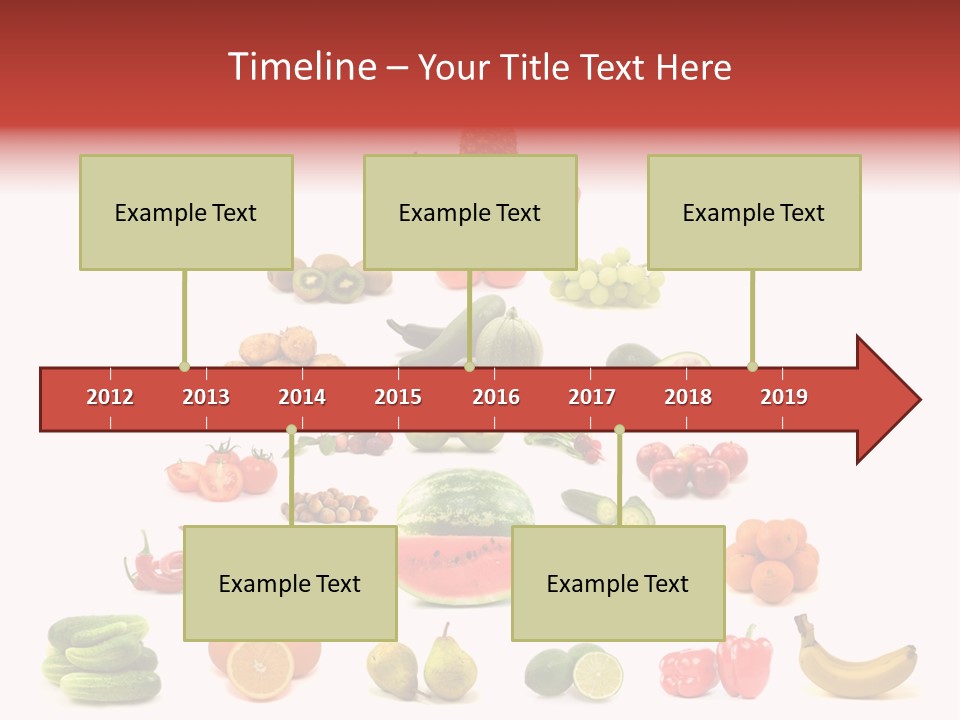 Timeline – Your Title Text Here

Example Text

Example Text

Example Text

2012 2013 2014 2015 2016 2017 2018 2019

Example Text

Example Text